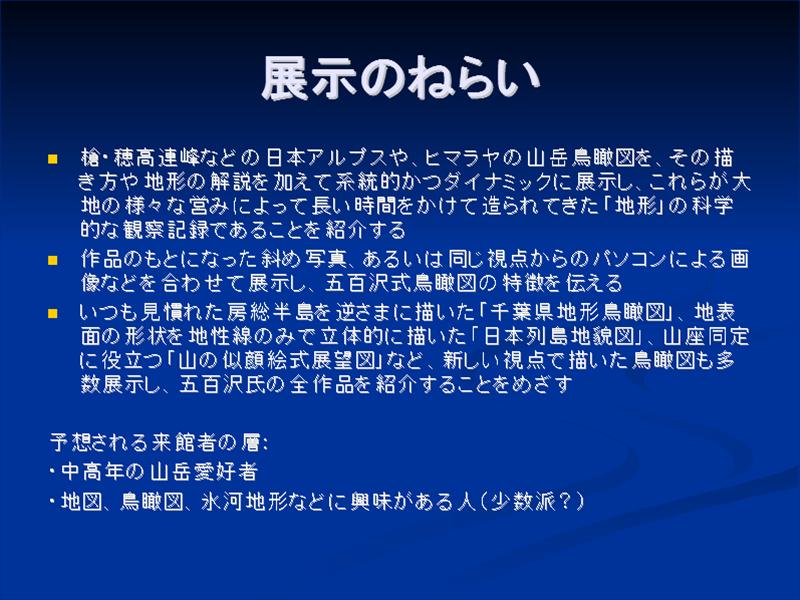 展示のねらい

■ 槍・穂高連峰などの日本アルプスや、ヒマラヤの山岳鳥瞰図を、その描き方や地形の解説を加えて系統的かつダイナミックに展示し、これらが大地の様々な営みによって長い時間をかけて造られてきた「地形」の科学的な観察記録であることを紹介する

■ 作品のもとになった斜め写真、あるいは同じ視点からのパソコンによる画像などを合わせて展示し、五百沢式鳥瞰図の特徴を伝える

■ いつも見慣れた房総半島を逆さまに描いた「千葉県地形鳥瞰図」、地表面の形状を地性線のみで立体的に描いた「日本列島地貌図」、山座同定に役立つ「山の似顔絵式展望図」など、新しい視点で描いた鳥瞰図も多数展示し、五百沢氏の全作品を紹介することをめざす

予想される来館者の層:
・中高年の山岳愛好者
・地図、鳥瞰図、氷河地形などに興味がある人(少数派?)